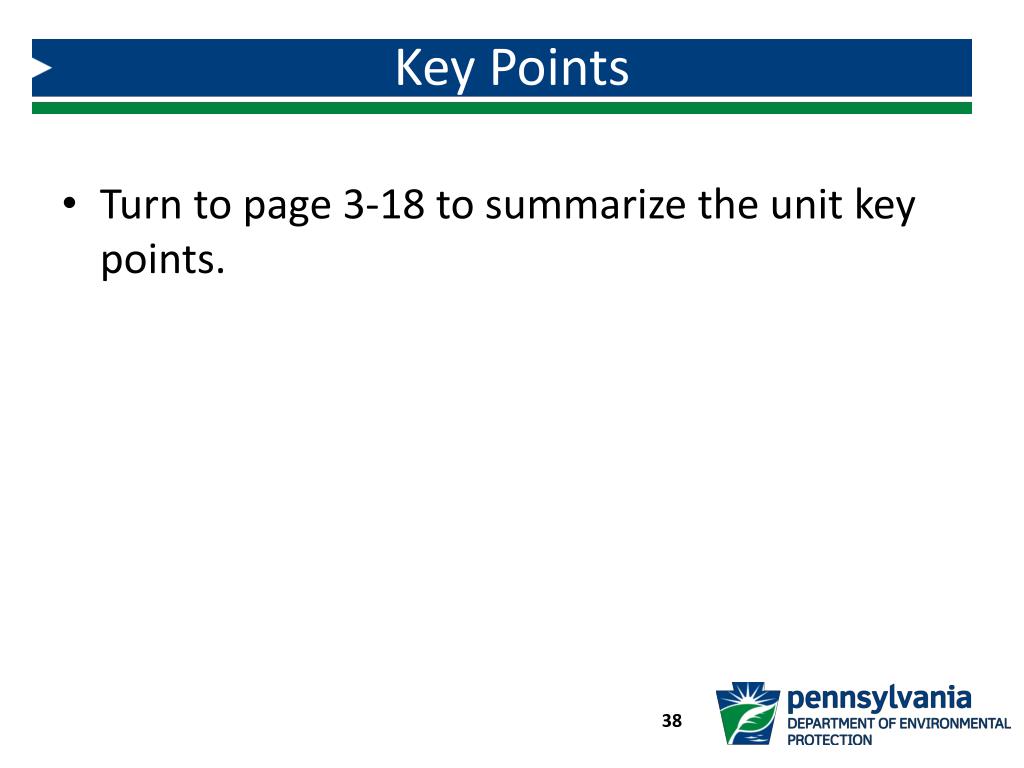 Key Points

• Turn to page 3-18 to summarize the unit key points.

38

pennsylvania
DEPARTMENT OF ENVIRONMENTAL PROTECTION